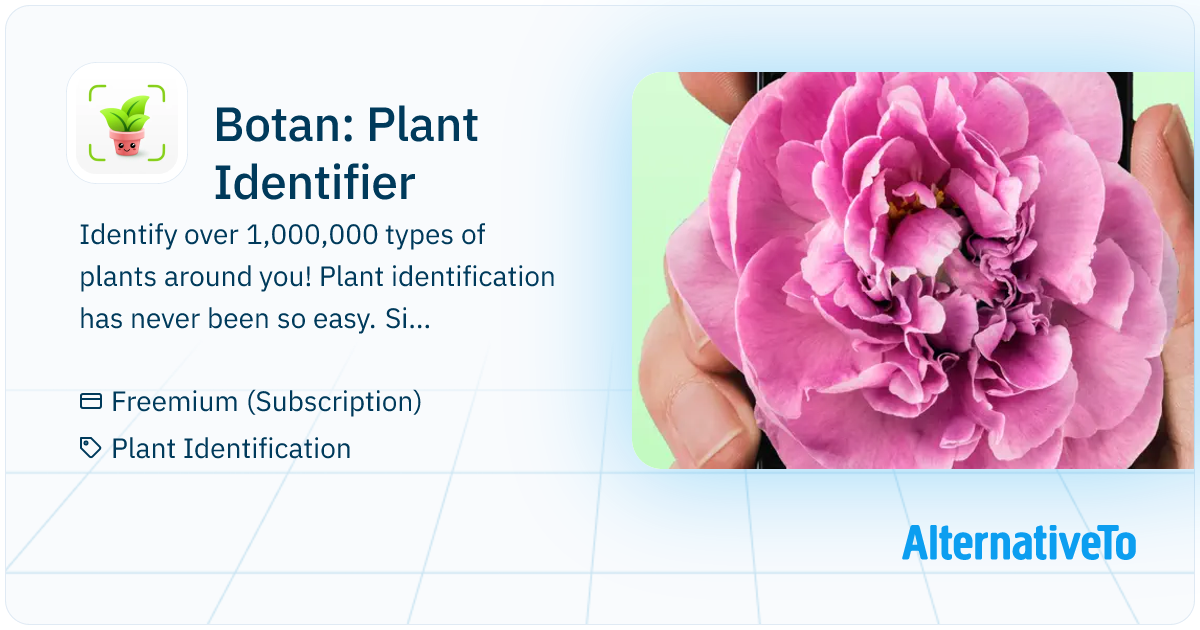 Botan: Plant Identifier

Identify over 1,000,000 types of plants around you! Plant identification has never been so easy. Si...

Freemium (Subscription)

Plant Identification

AlternativeTo